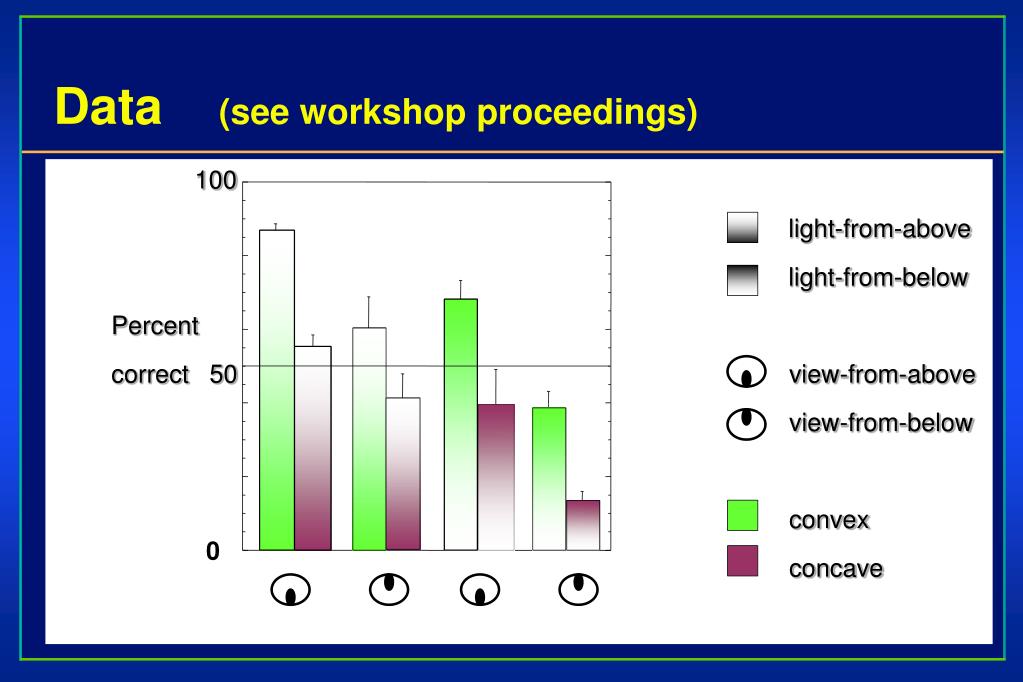 Data (see workshop proceedings)

100

Percent correct 50

0

light-from-above
light-from-below

view-from-above
view-from-below

convex
concave